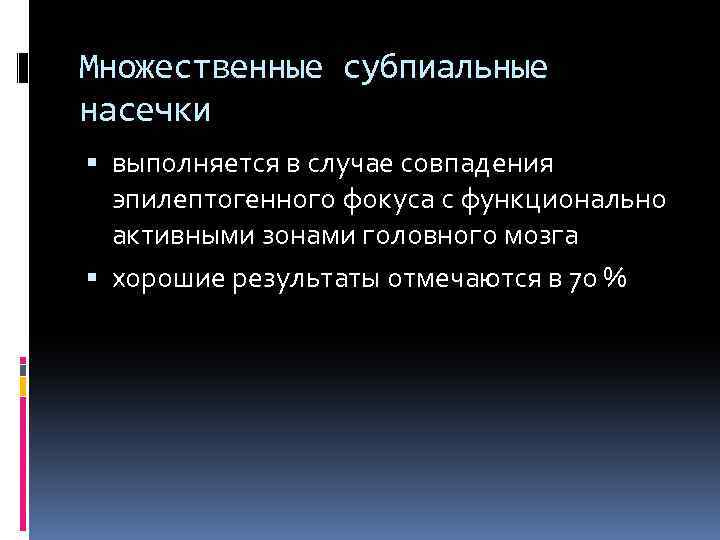 Множественные субпиальные насечки

▪ выполняется в случае совпадения эпилептогенного фокуса с функционально активными зонами головного мозга
▪ хорошие результаты отмечаются в 70 %